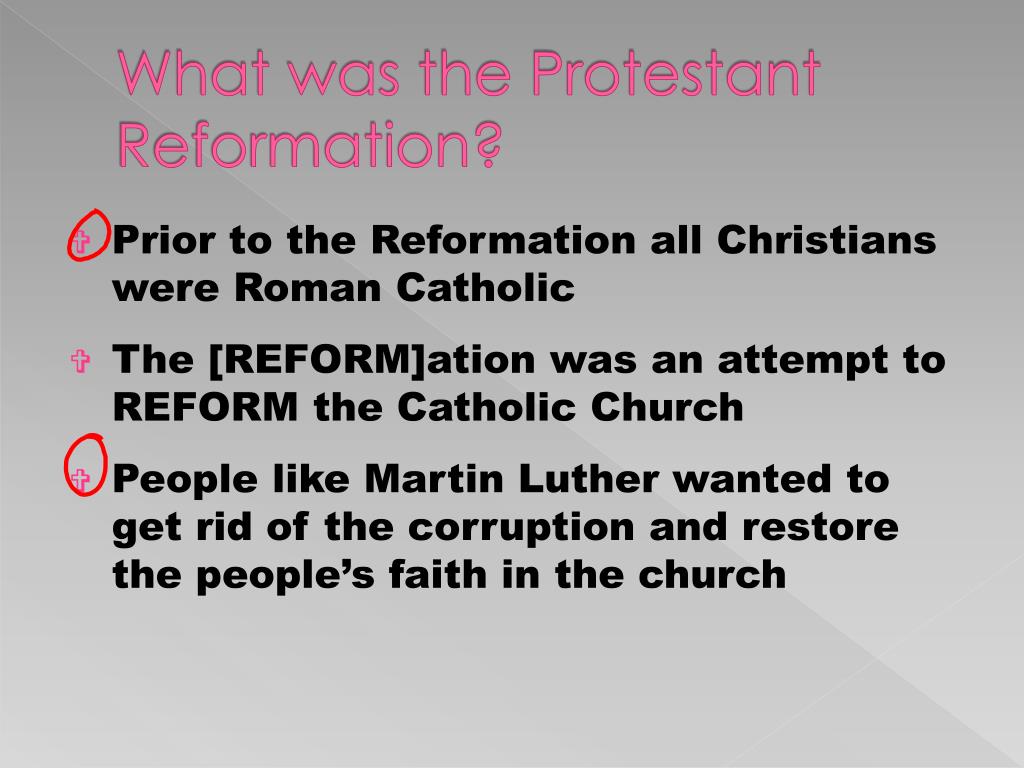 What was the Protestant Reformation?

Prior to the Reformation all Christians were Roman Catholic

The [REFORM]ation was an attempt to REFORM the Catholic Church

People like Martin Luther wanted to get rid of the corruption and restore the people's faith in the church